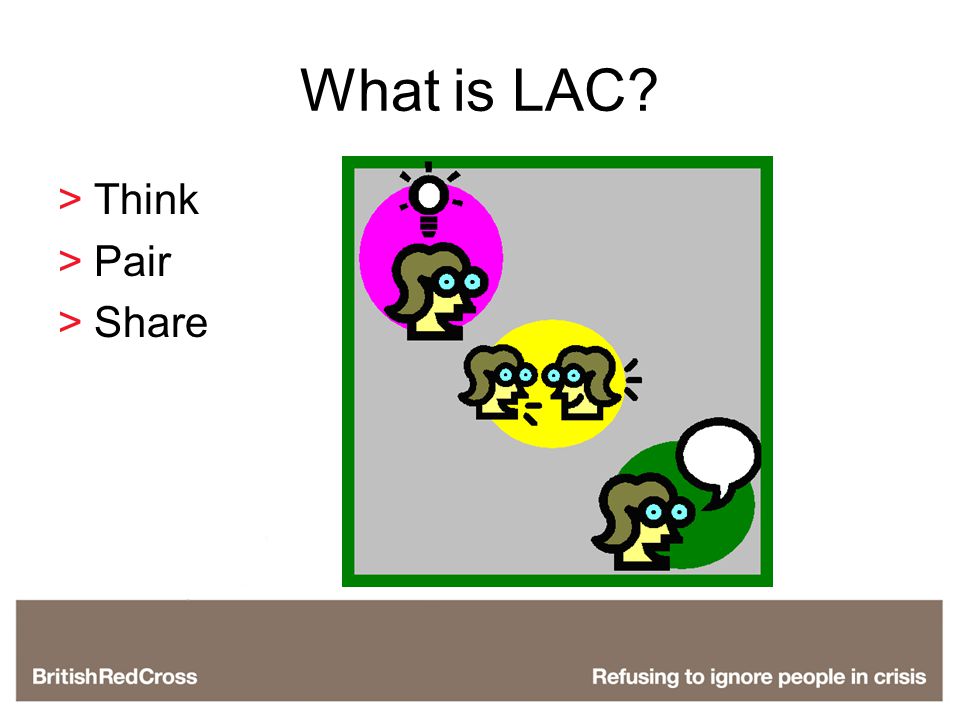 What is LAC?

> Think
> Pair
> Share

BritishRedCross

Refusing to ignore people in crisis